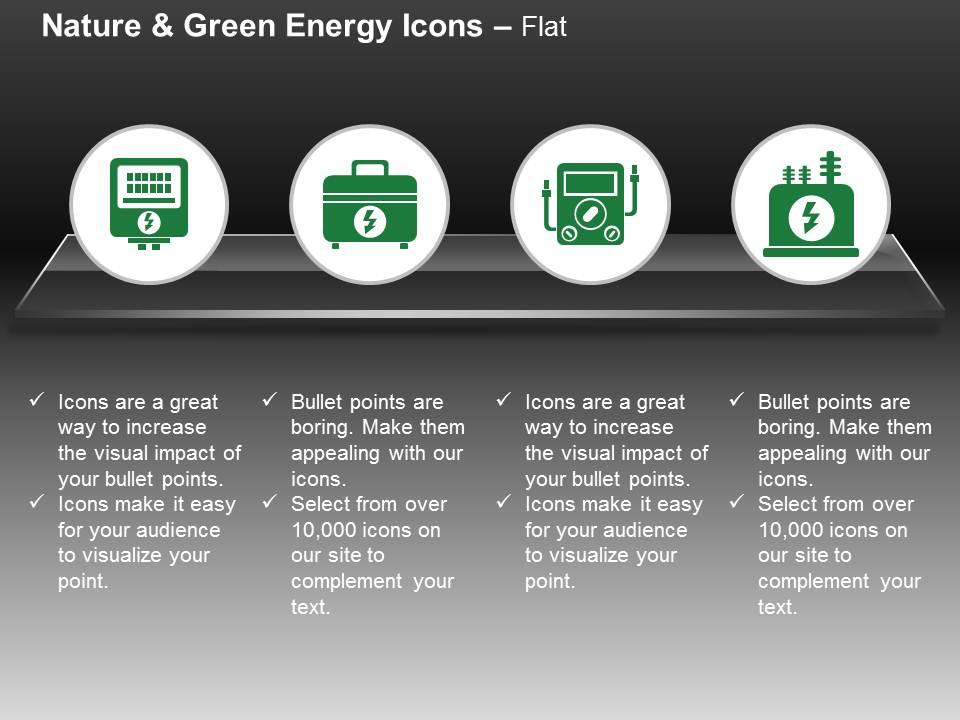 Nature & Green Energy Icons – Flat

✓ Icons are a great way to increase the visual impact of your bullet points.
✓ Icons make it easy for your audience to visualize your point.

✓ Bullet points are boring. Make them appealing with our icons.
✓ Select from over 10,000 icons on our site to complement your text.

✓ Icons are a great way to increase the visual impact of your bullet points.
✓ Icons make it easy for your audience to visualize your point.

✓ Bullet points are boring. Make them appealing with our icons.
✓ Select from over 10,000 icons on our site to complement your text.